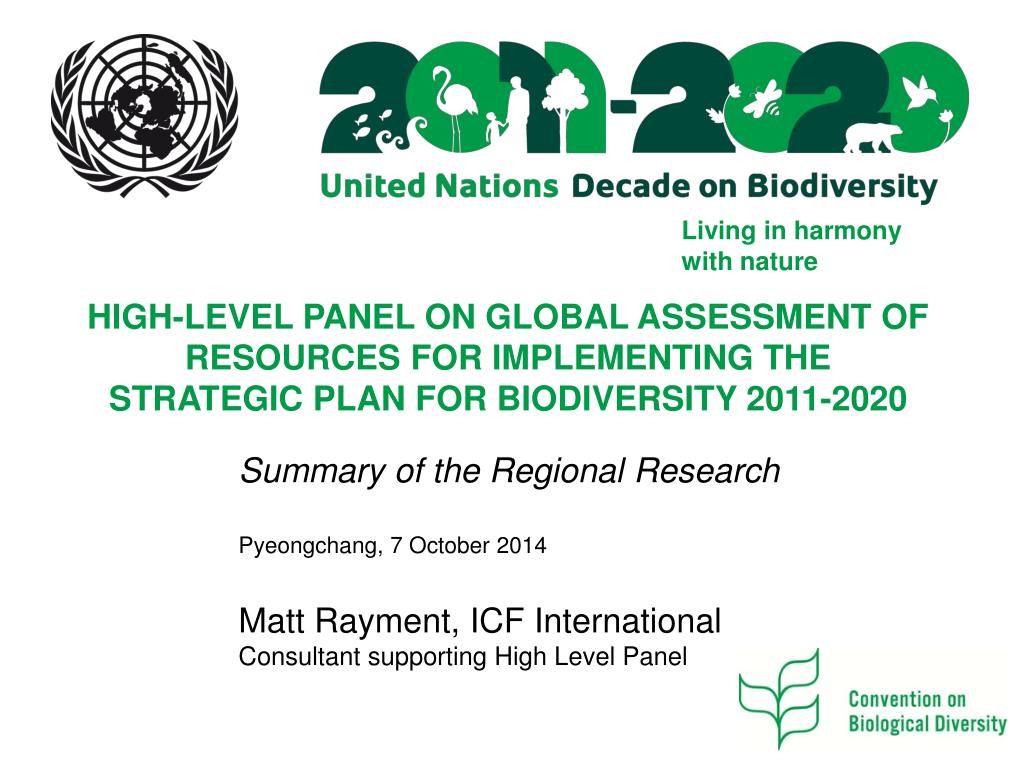 2011-2020
United Nations Decade on Biodiversity

Living in harmony with nature

HIGH-LEVEL PANEL ON GLOBAL ASSESSMENT OF RESOURCES FOR IMPLEMENTING THE STRATEGIC PLAN FOR BIODIVERSITY 2011-2020

Summary of the Regional Research

Pyeongchang, 7 October 2014

Matt Rayment, ICF International
Consultant supporting High Level Panel

Convention on Biological Diversity